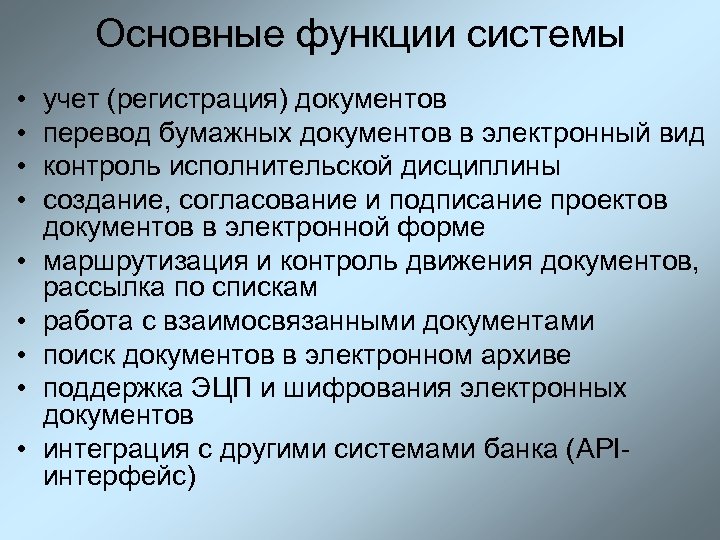 Основные функции системы

• учет (регистрация) документов
• перевод бумажных документов в электронный вид
• контроль исполнительской дисциплины
• создание, согласование и подписание проектов документов в электронной форме
• маршрутизация и контроль движения документов, рассылка по спискам
• работа с взаимосвязанными документами
• поиск документов в электронном архиве
• поддержка ЭЦП и шифрования электронных документов
• интеграция с другими системами банка (API-интерфейс)